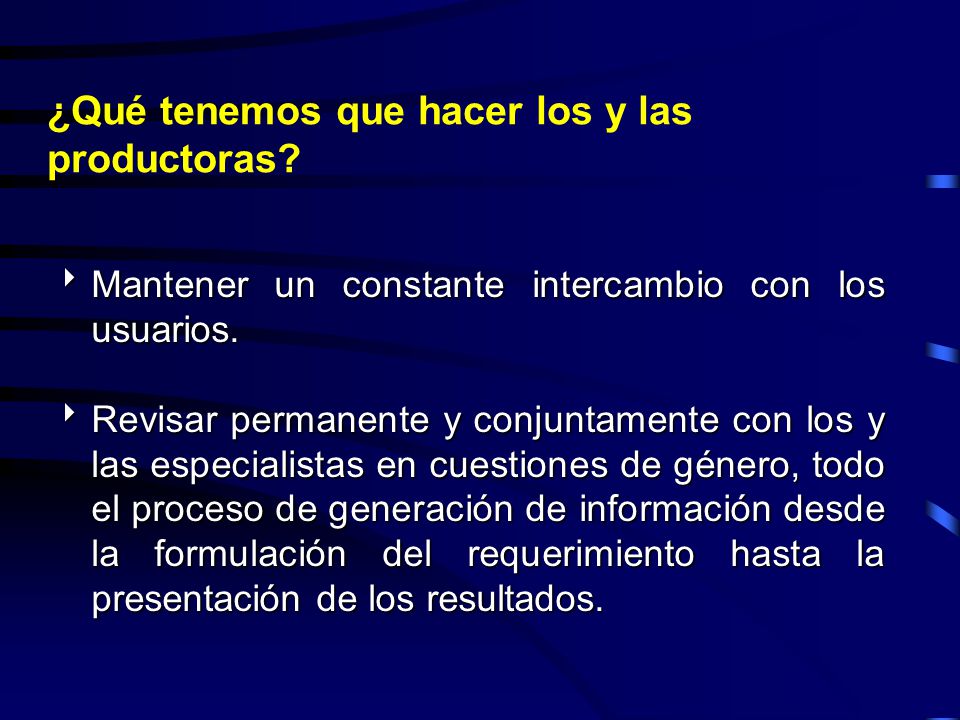 ¿Qué tenemos que hacer los y las productoras?

Mantener un constante intercambio con los usuarios.

Revisar permanente y conjuntamente con los y las especialistas en cuestiones de género, todo el proceso de generación de información desde la formulación del requerimiento hasta la presentación de los resultados.